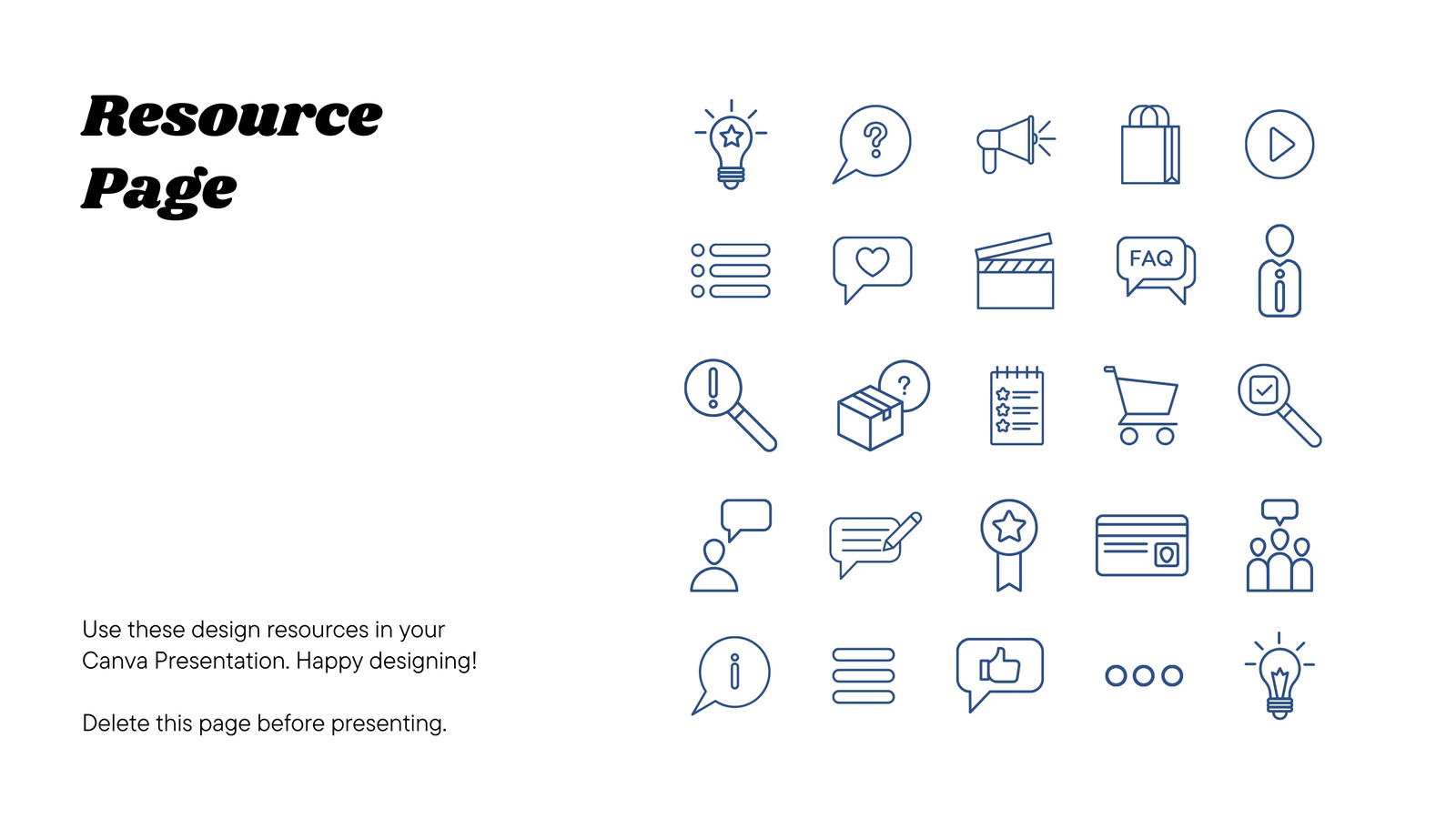 Resource Page

Use these design resources in your Canva Presentation. Happy designing!

Delete this page before presenting.

FAQ